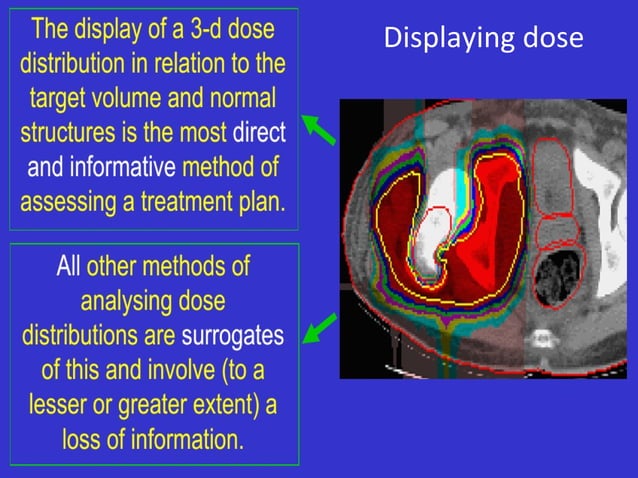 Displaying dose

The display of a 3-d dose distribution in relation to the target volume and normal structures is the most direct and informative method of assessing a treatment plan.

All other methods of analysing dose distributions are surrogates of this and involve (to a lesser or greater extent) a loss of information.